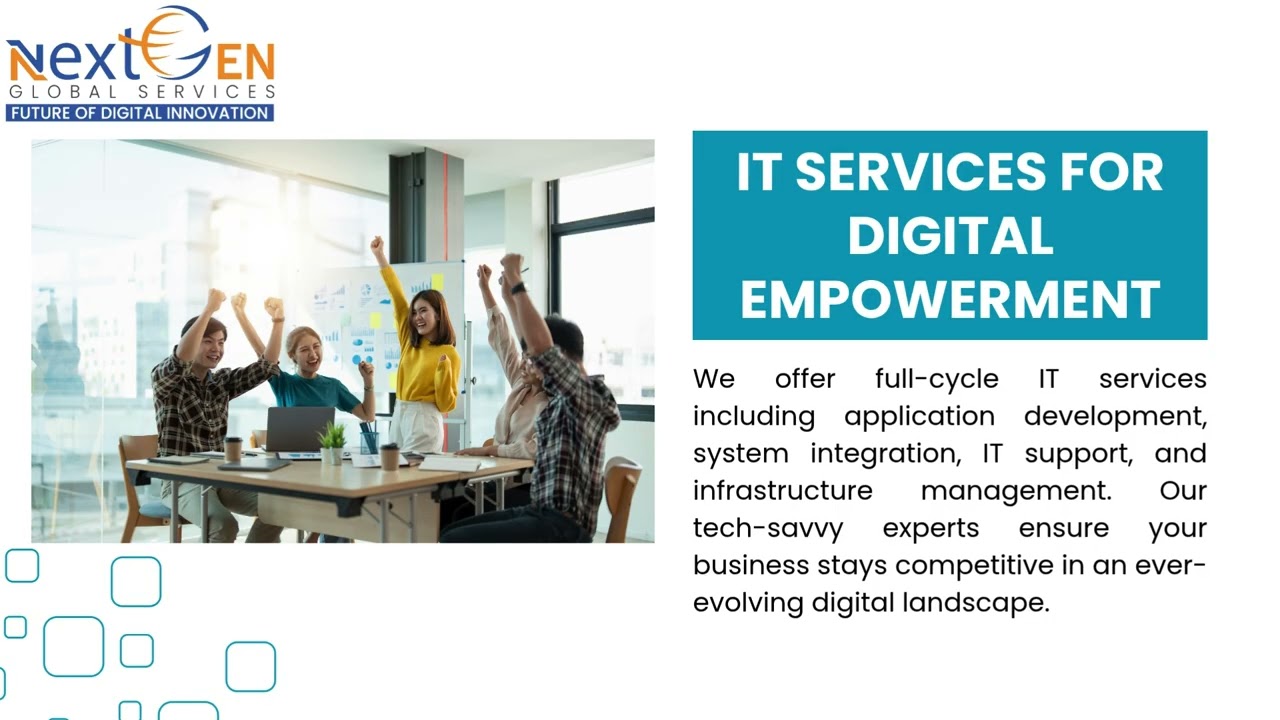 NextGEN
GLOBAL SERVICES
FUTURE OF DIGITAL INNOVATION

IT SERVICES FOR DIGITAL EMPOWERMENT

We offer full-cycle IT services including application development, system integration, IT support, and infrastructure management. Our tech-savvy experts ensure your business stays competitive in an ever-evolving digital landscape.